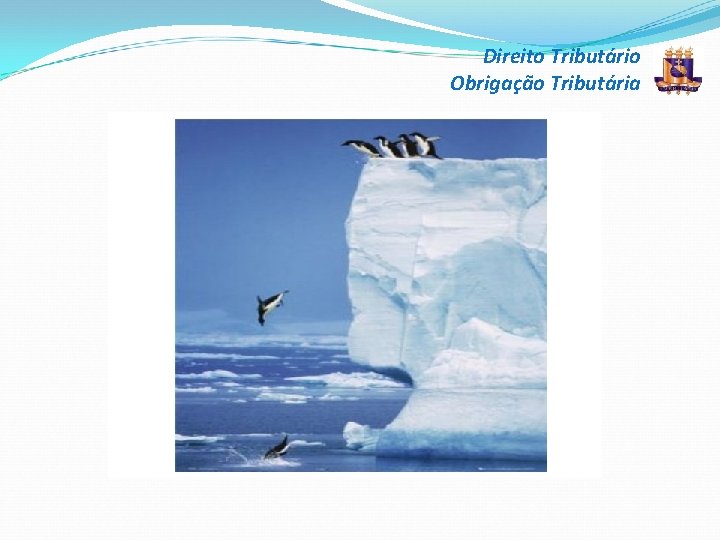 Direito Tributário
Obrigação Tributária